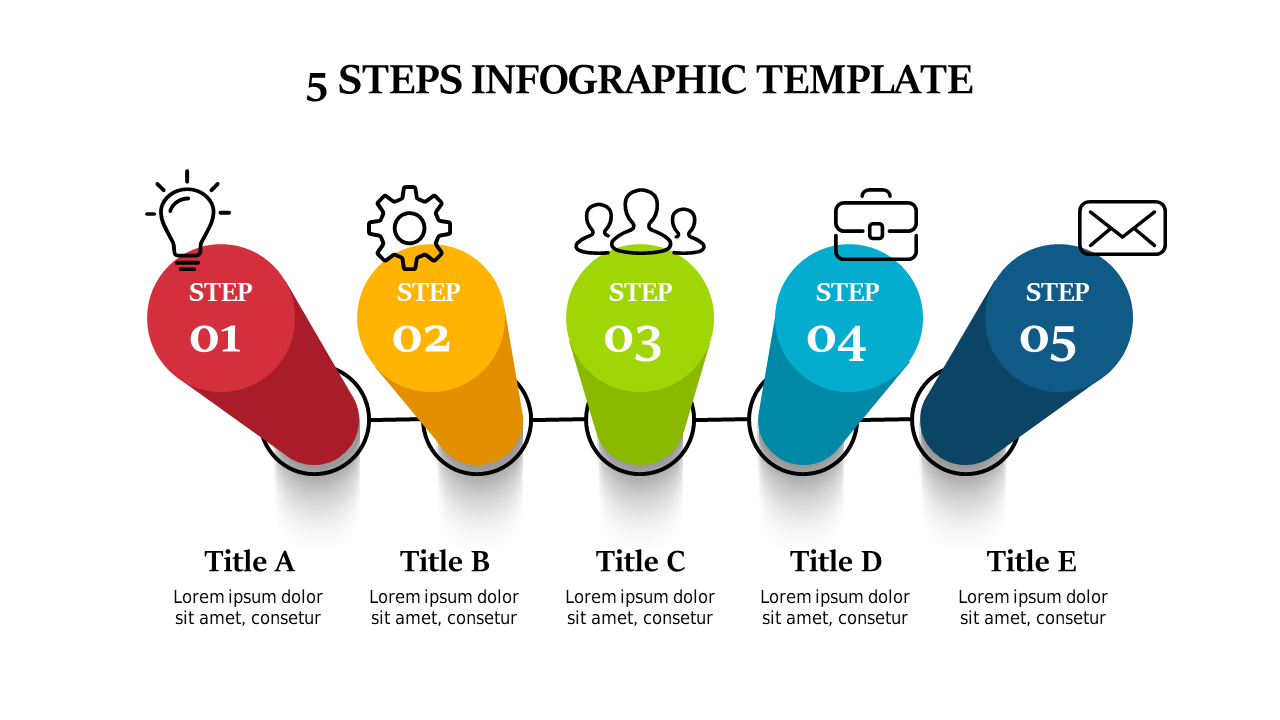 5 STEPS INFOGRAPHIC TEMPLATE

STEP
01

STEP
02

STEP
03

STEP
04

STEP
05

Title A
Lorem ipsum dolor sit amet, consetur

Title B
Lorem ipsum dolor sit amet, consetur

Title C
Lorem ipsum dolor sit amet, consetur

Title D
Lorem ipsum dolor sit amet, consetur

Title E
Lorem ipsum dolor sit amet, consetur